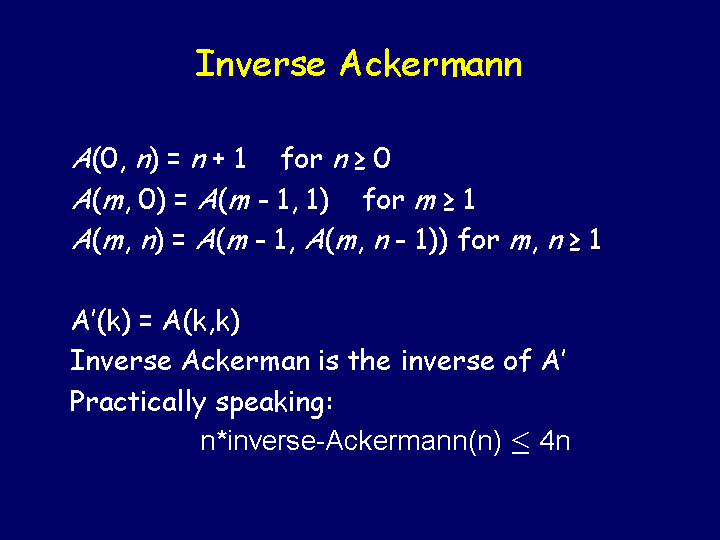 Inverse Ackermann

$A(0, n) = n + 1$ for $n \geq 0$
$A(m, 0) = A(m - 1, 1)$ for $m \geq 1$
$A(m, n) = A(m - 1, A(m, n - 1))$ for $m, n \geq 1$

$A'(k) = A(k,k)$
Inverse Ackerman is the inverse of $A'$
Practically speaking:
n*inverse-Ackermann(n) $\leq$ 4n